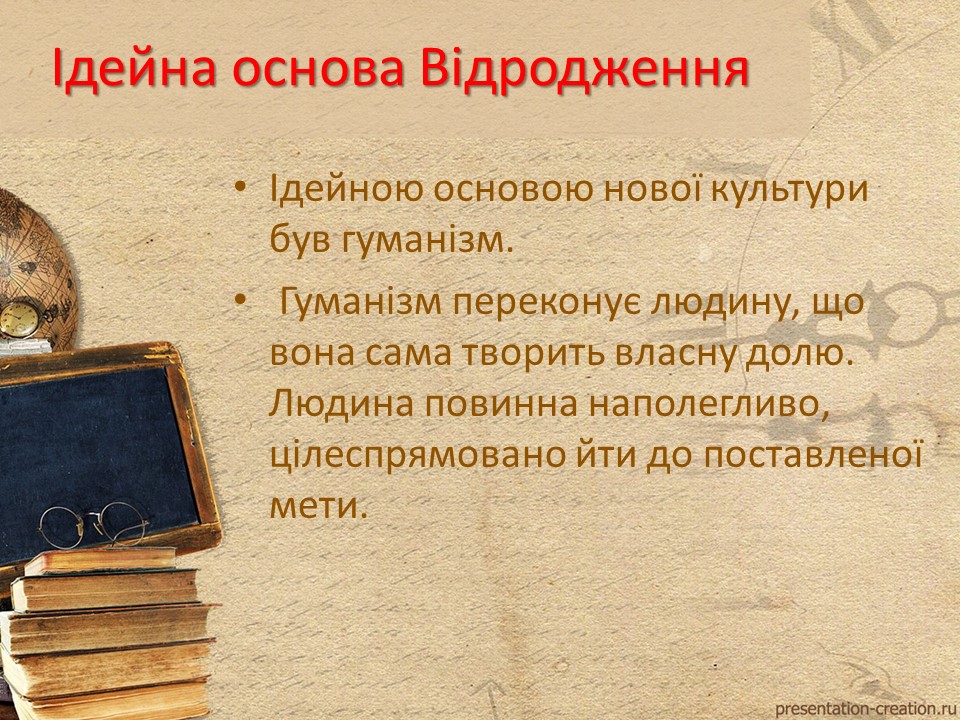 Ідейна основа Відродження

• Ідейною основою нової культури був гуманізм.

• Гуманізм переконує людину, що вона сама творить власну долю. Людина повинна наполегливо, цілеспрямовано йти до поставленої мети.

presentation-creation.ru